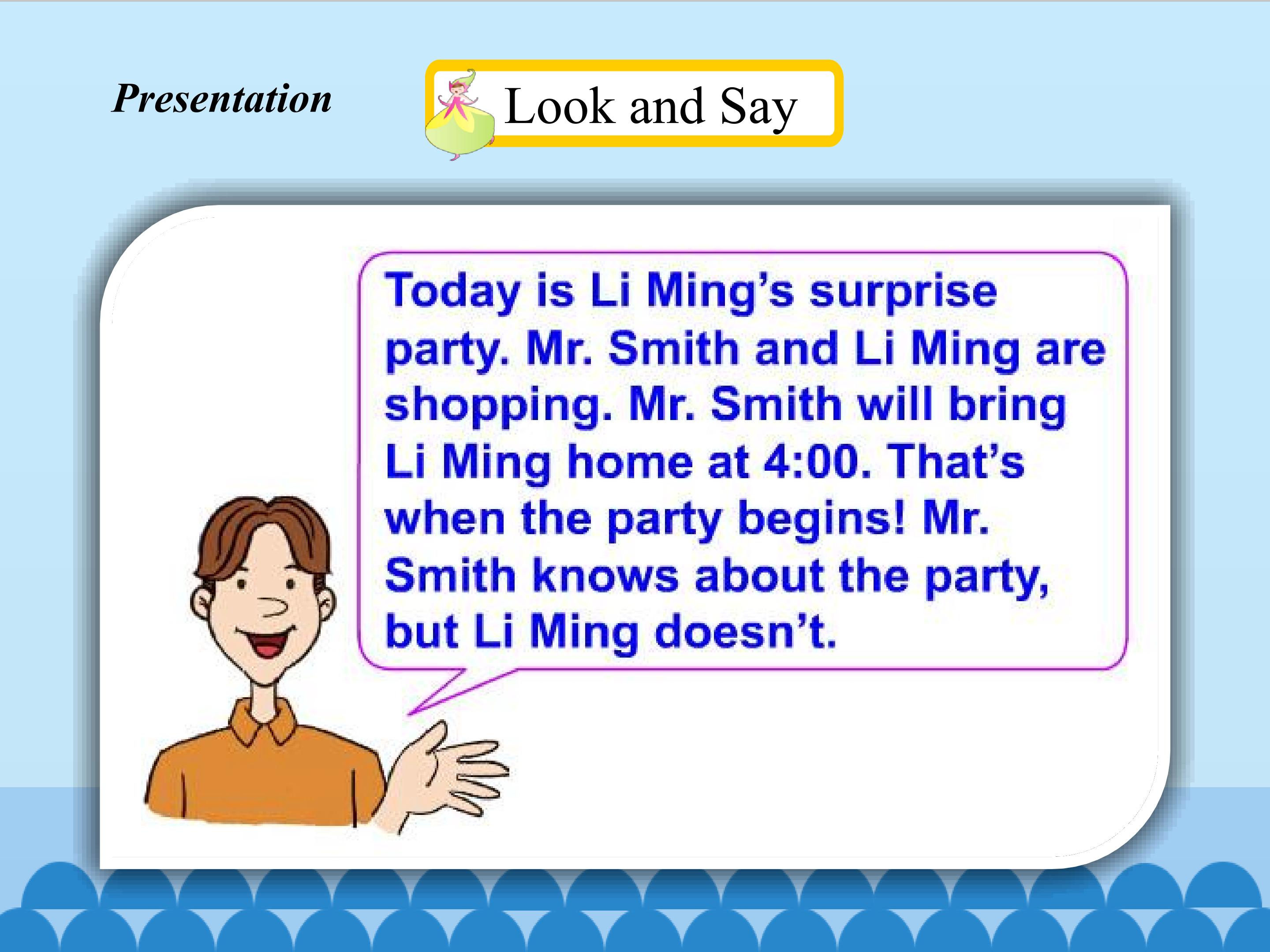 Presentation

Look and Say

Today is Li Ming's surprise party. Mr. Smith and Li Ming are shopping. Mr. Smith will bring Li Ming home at 4:00. That's when the party begins! Mr. Smith knows about the party, but Li Ming doesn't.